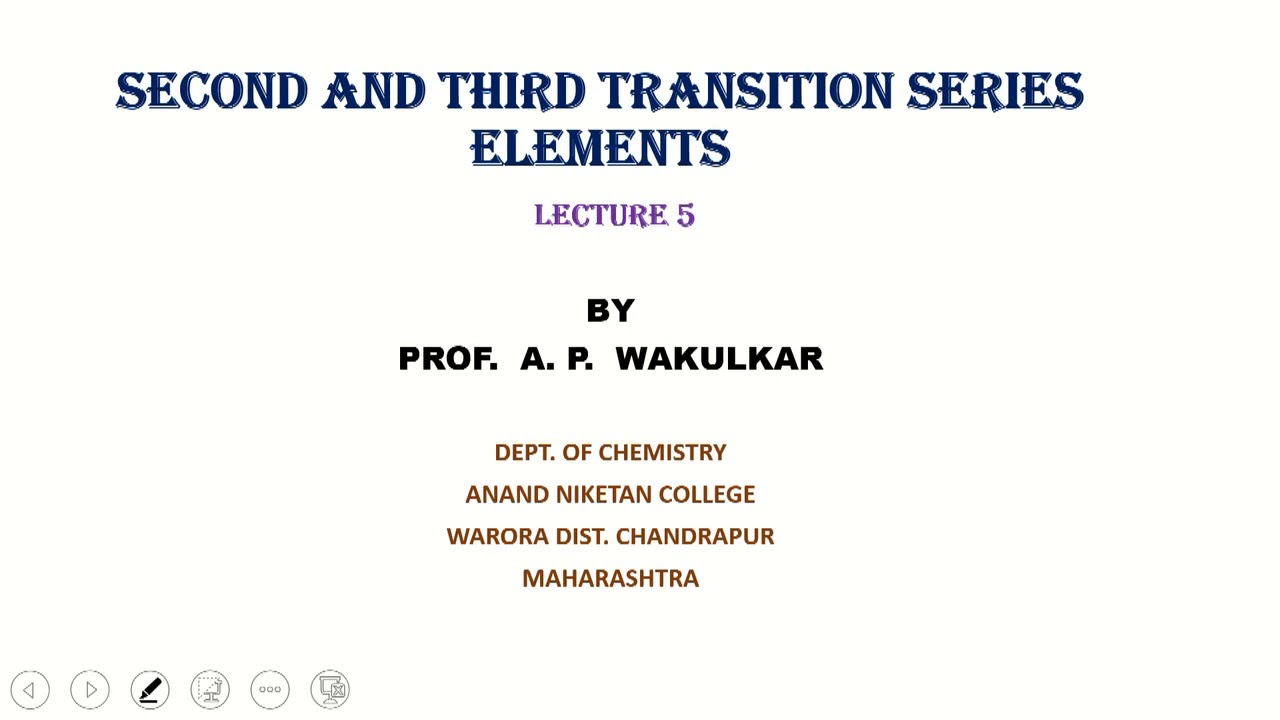 SECOND AND THIRD TRANSITION SERIES ELEMENTS

LECTURE 5

BY
PROF. A. P. WAKULKAR

DEPT. OF CHEMISTRY
ANAND NIKETAN COLLEGE
WARORA DIST. CHANDRAPUR
MAHARASHTRA